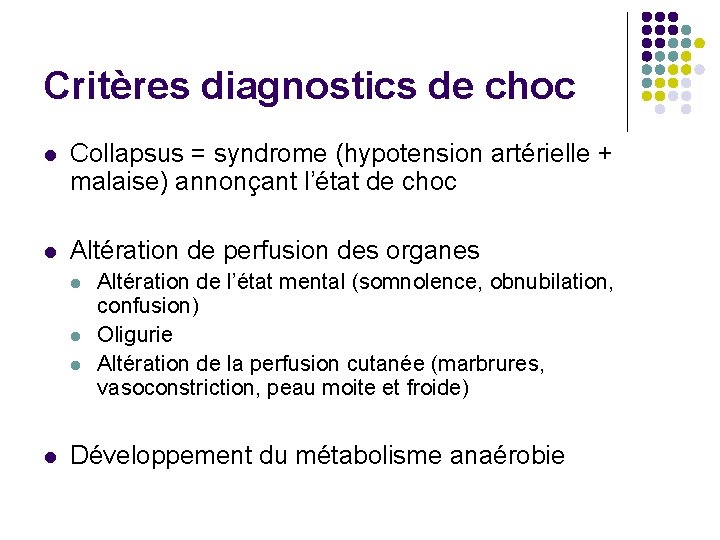 Critères diagnostics de choc

- Collapsus = syndrome (hypotension artérielle + malaise) annonçant l'état de choc

- Altération de perfusion des organes
  - Altération de l'état mental (somnolence, obnubilation, confusion)
  - Oligurie
  - Altération de la perfusion cutanée (marbrures, vasoconstriction, peau moite et froide)

- Développement du métabolisme anaérobie